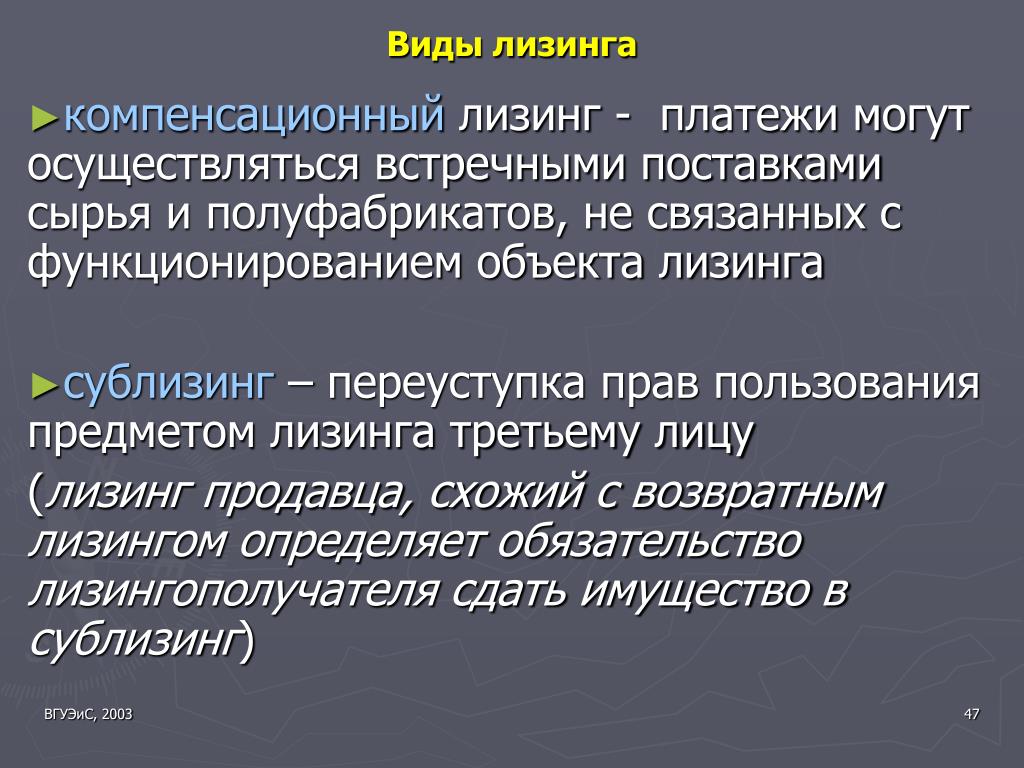 Виды лизинга

►компенсационный лизинг - платежи могут осуществляться встречными поставками сырья и полуфабрикатов, не связанных с функционированием объекта лизинга

►сублизинг – переуступка прав пользования предметом лизинга третьему лицу

(лизинг продавца, схожий с возвратным лизингом определяет обязательство лизингополучателя сдать имущество в сублизинг)

ВГУЭиС, 2003

47